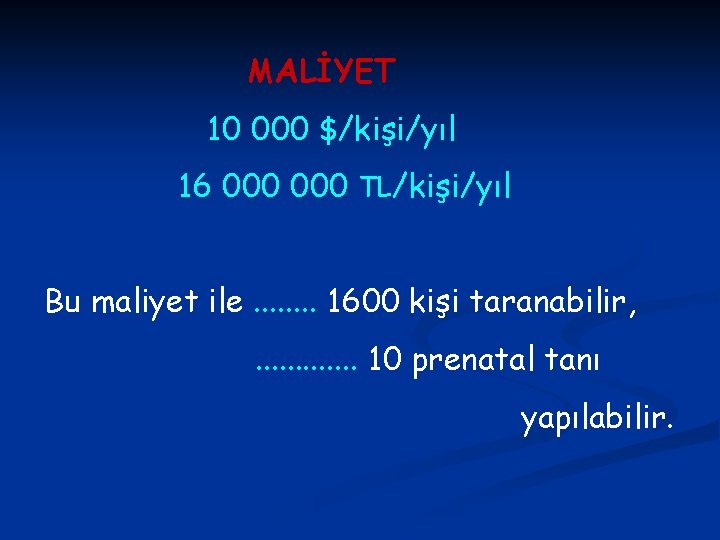 MALİYET

10 000 $/kişi/yıl

16 000 000 TL/kişi/yıl

Bu maliyet ile ........ 1600 kişi taranabilir,

............. 10 prenatal tanı

yapılabilir.